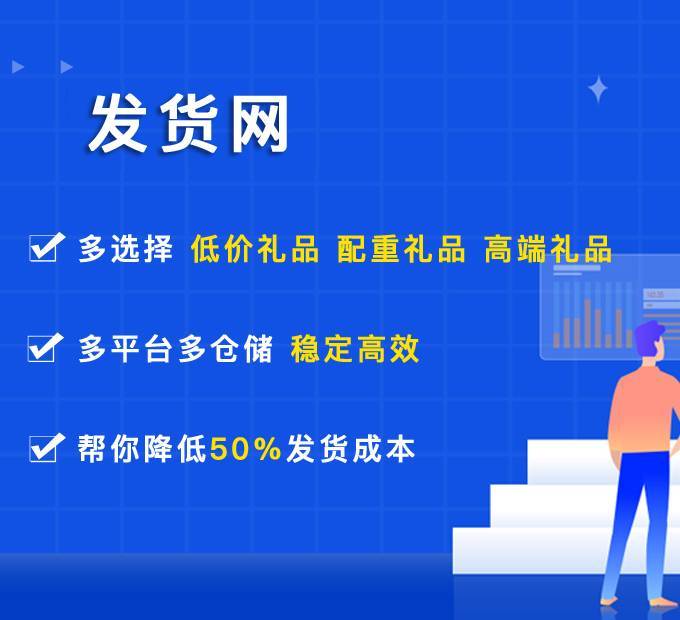 发货网

多选择 低价礼品 配重礼品 高端礼品

多平台多仓储 稳定高效

帮你降低50%发货成本